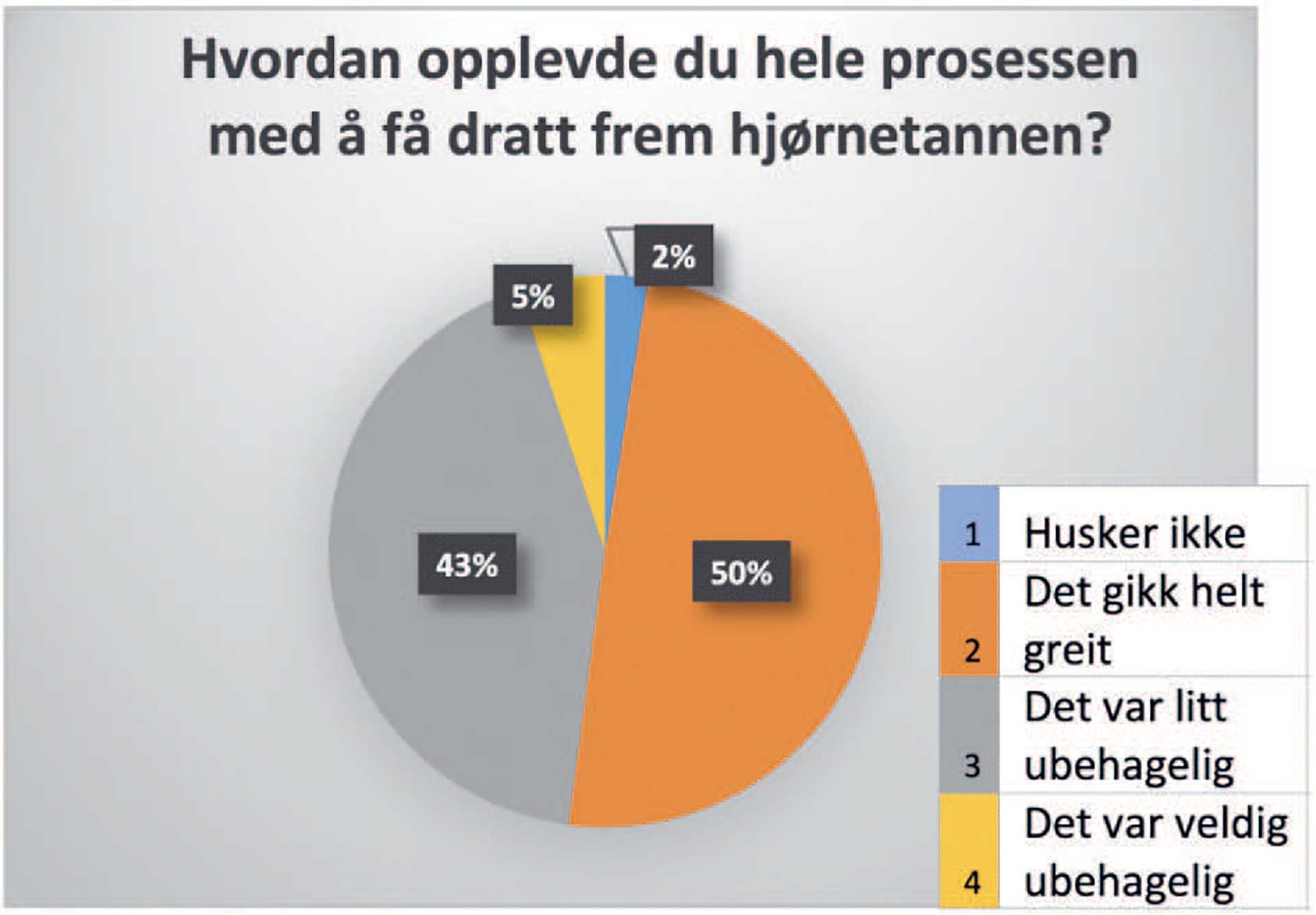 Hvordan opplevde du hele prosessen med å få dratt frem hjørnetannen?

2%

5%

43%

50%

| 1 | Husker ikke |
|---|---|
| 2 | Det gikk helt greit |
| 3 | Det var litt ubehagelig |
| 4 | Det var veldig ubehagelig |